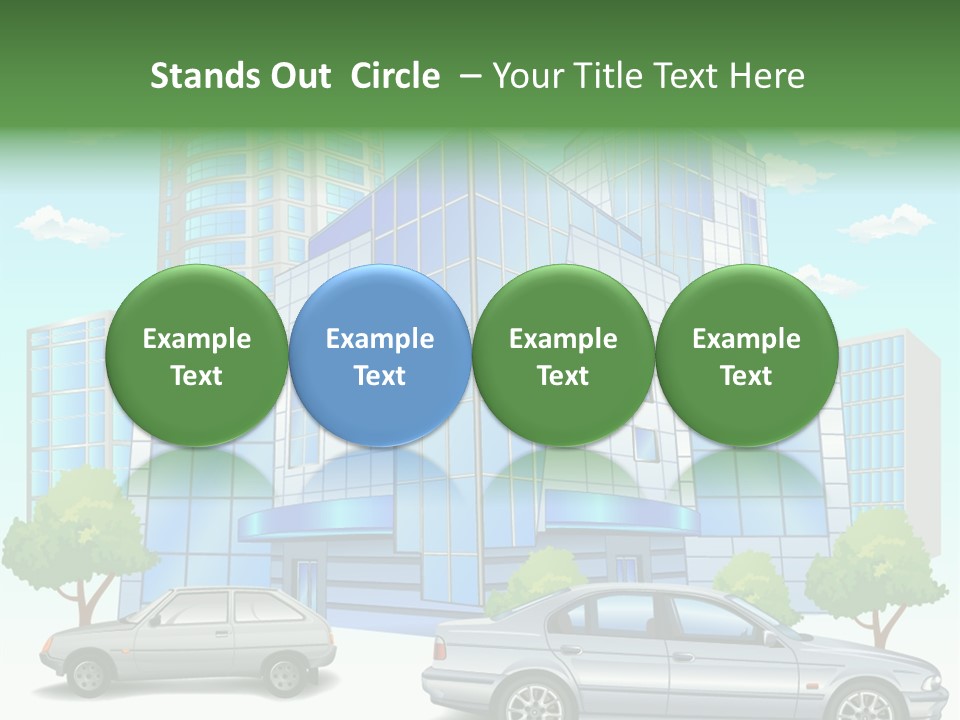 Stands Out Circle – Your Title Text Here

Example Text

Example Text

Example Text

Example Text